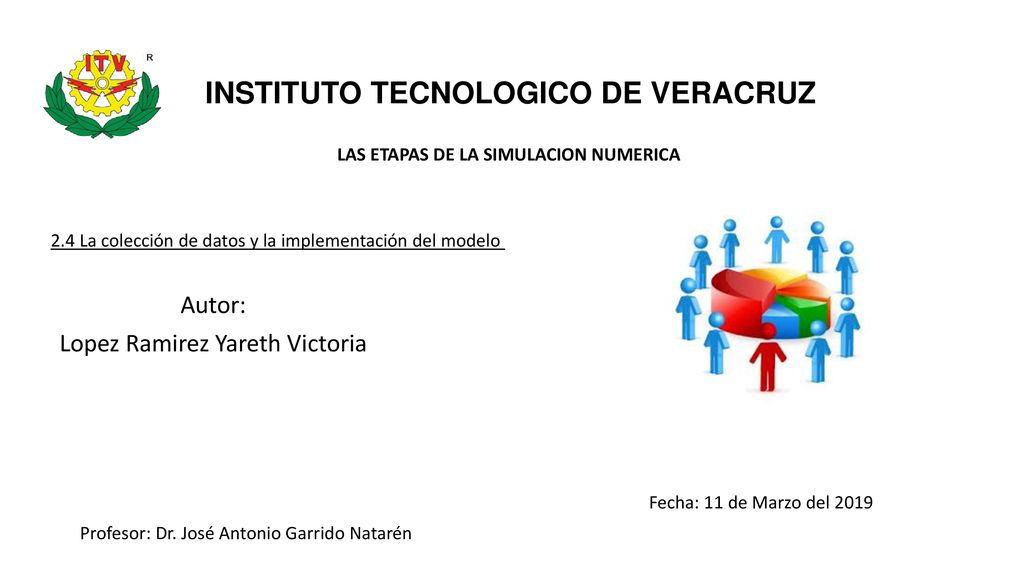 ITV
R

INSTITUTO TECNOLOGICO DE VERACRUZ

LAS ETAPAS DE LA SIMULACION NUMERICA

2.4 La colección de datos y la implementación del modelo

Autor:
Lopez Ramirez Yareth Victoria

Fecha: 11 de Marzo del 2019

Profesor: Dr. José Antonio Garrido Natarén